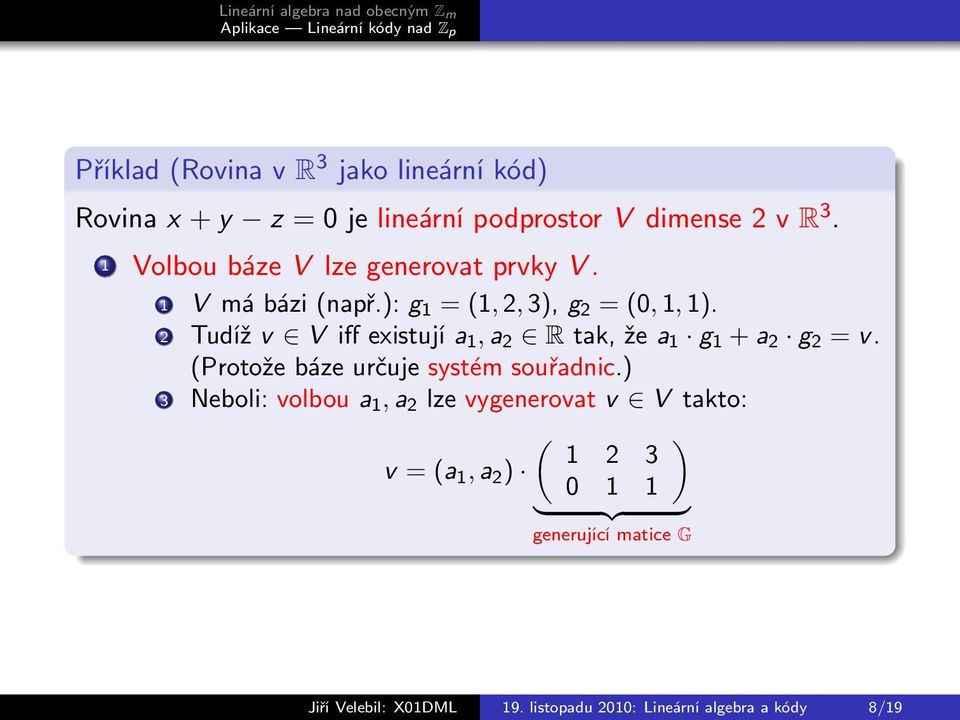 Lineární algebra nad obecným $\mathbb{Z}_m$
Aplikace — Lineární kódy nad $\mathbb{Z}_p$

Příklad (Rovina v $\mathbb{R}^3$ jako lineární kód)

Rovina $x + y - z = 0$ je lineární podprostor $V$ dimense 2 v $\mathbb{R}^3$.

1 Volbou báze $V$ lze generovat prvky $V$.

1 $V$ má bázi (např.): $g_1 = (1, 2, 3)$, $g_2 = (0, 1, 1)$.

2 Tudíž $v \in V$ iff existují $a_1, a_2 \in \mathbb{R}$ tak, že $a_1 \cdot g_1 + a_2 \cdot g_2 = v$. (Protože báze určuje systém souřadnic.)

3 Neboli: volbou $a_1, a_2$ lze vygenerovat $v \in V$ takto:

$v = (a_1, a_2) \cdot \underbrace{\begin{pmatrix} 1 & 2 & 3 \\ 0 & 1 & 1 \end{pmatrix}}_{\text{generující matice } \mathbb{G}}$

Jiří Velebil: X01DML 19. listopadu 2010: Lineární algebra a kódy 8/19